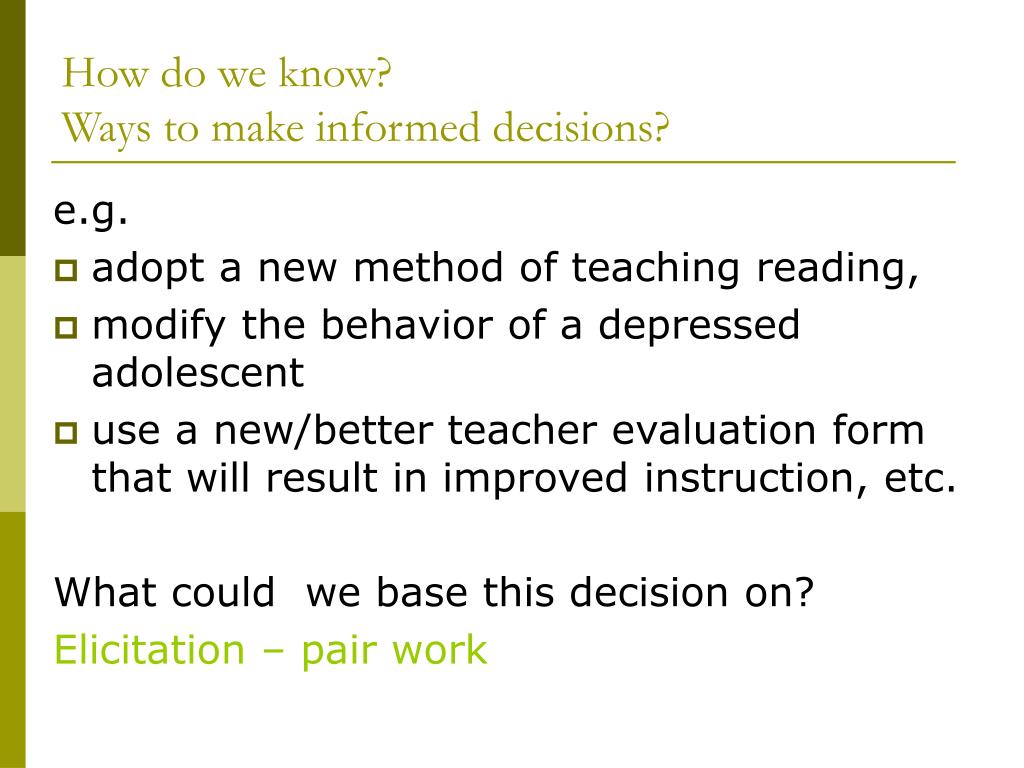 How do we know?
Ways to make informed decisions?

e.g.

- adopt a new method of teaching reading,
- modify the behavior of a depressed adolescent
- use a new/better teacher evaluation form that will result in improved instruction, etc.

What could we base this decision on?
Elicitation – pair work